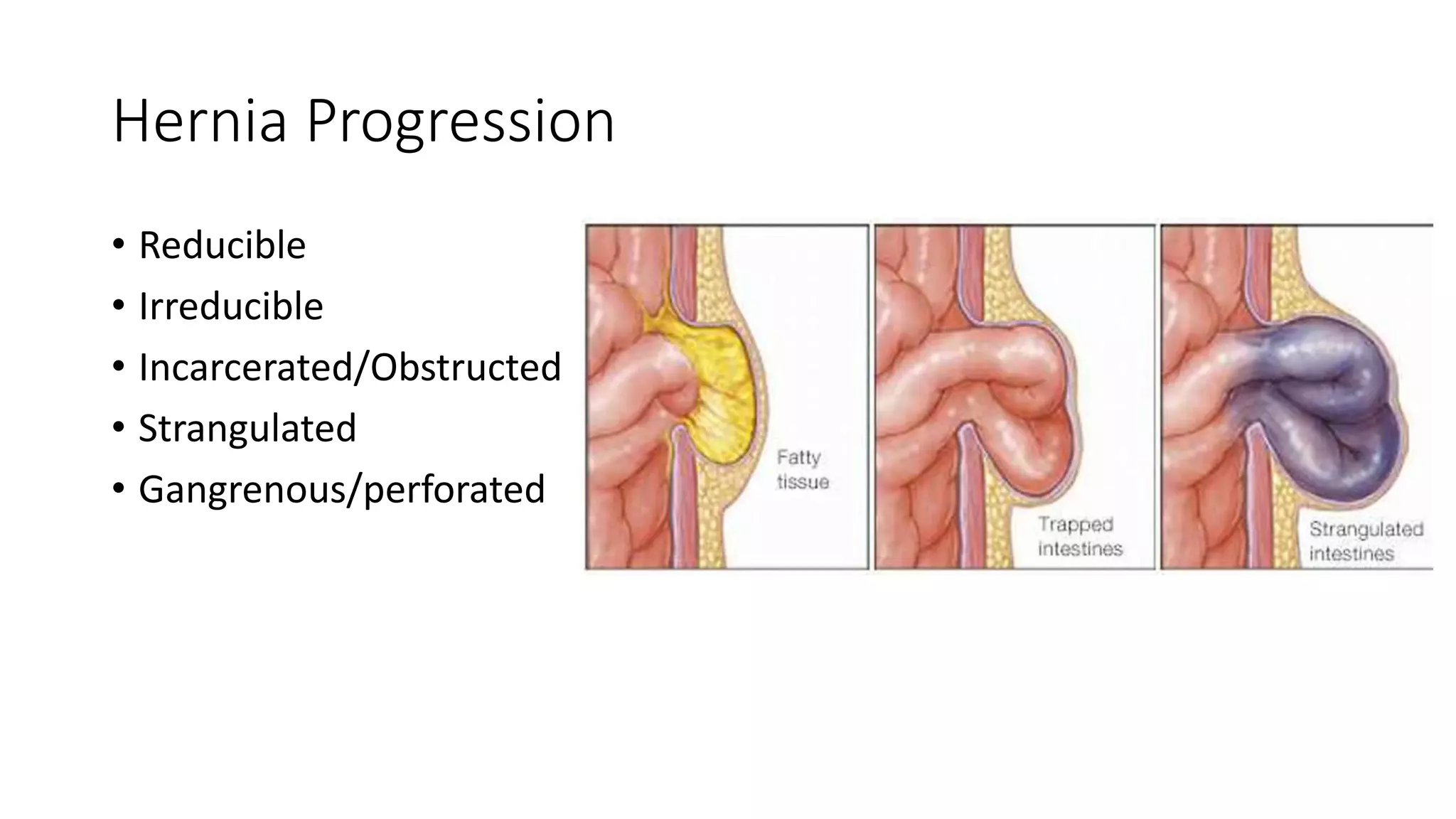 Hernia Progression

• Reducible
• Irreducible
• Incarcerated/Obstructed
• Strangulated
• Gangrenous/perforated

Fatty tissue

Trapped intestines

Strangulated intestines